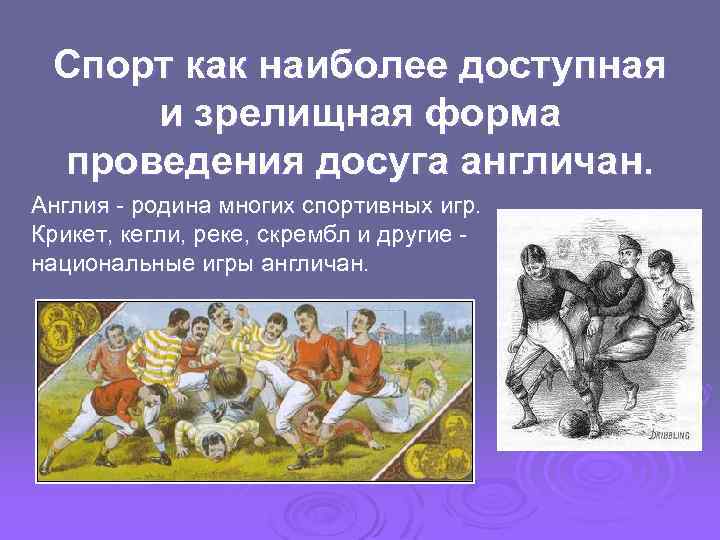 Спорт как наиболее доступная и зрелищная форма проведения досуга англичан.

Англия - родина многих спортивных игр. Крикет, кегли, реке, скрембл и другие - национальные игры англичан.

DRIBBLING